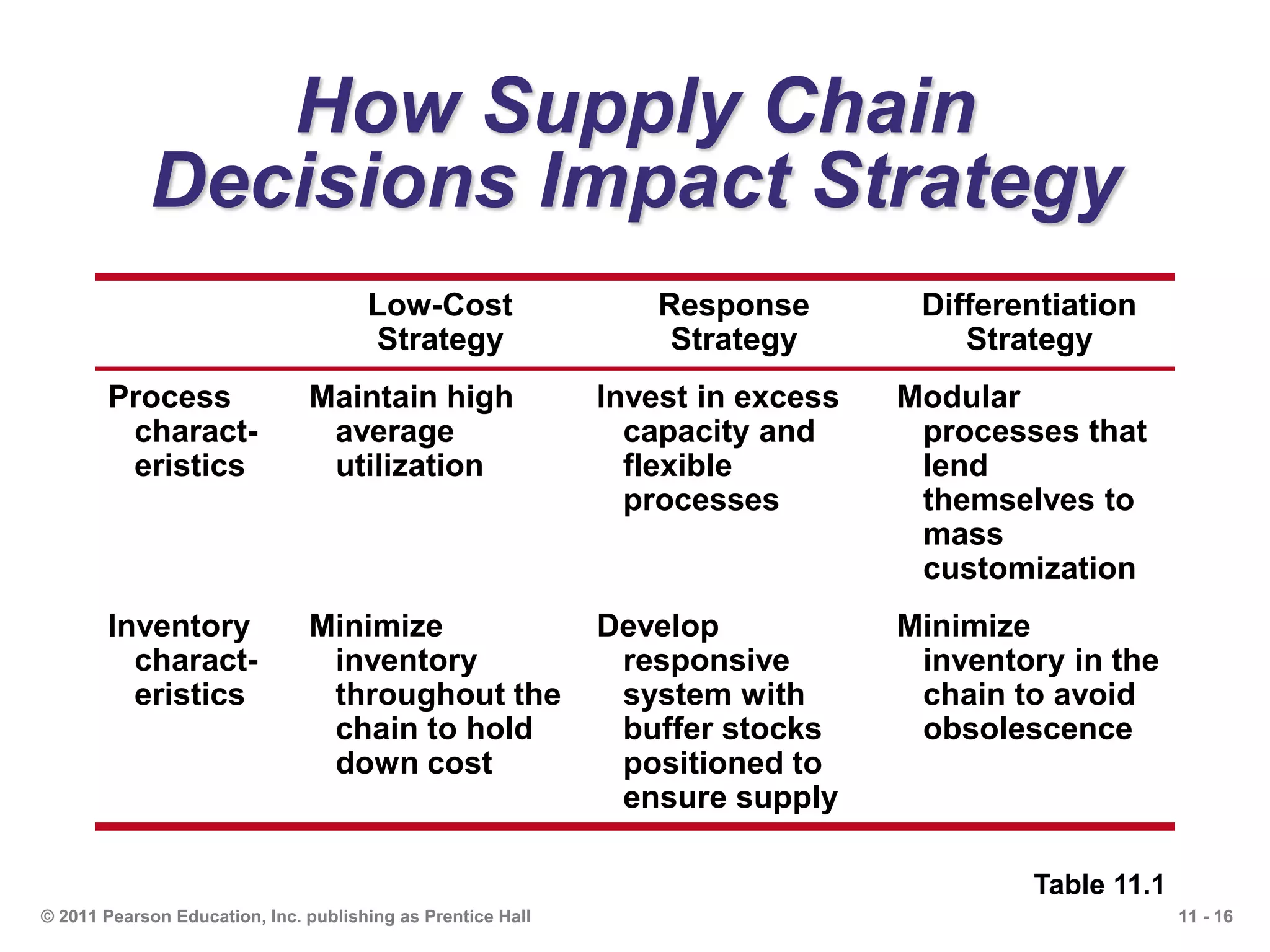 How Supply Chain Decisions Impact Strategy

| | Low-Cost Strategy | Response Strategy | Differentiation Strategy |
|---|---|---|---|
| Process characteristics | Maintain high average utilization | Invest in excess capacity and flexible processes | Modular processes that lend themselves to mass customization |
| Inventory characteristics | Minimize inventory throughout the chain to hold down cost | Develop responsive system with buffer stocks positioned to ensure supply | Minimize inventory in the chain to avoid obsolescence |

Table 11.1

© 2011 Pearson Education, Inc. publishing as Prentice Hall

11 - 16